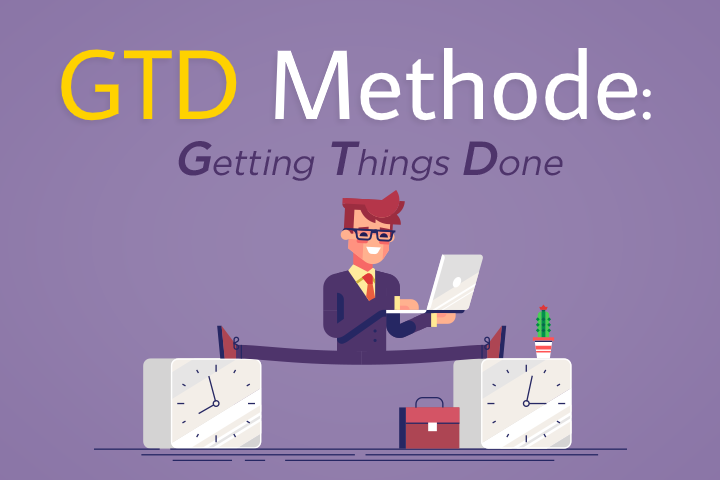 GTD Methode:
Getting Things Done